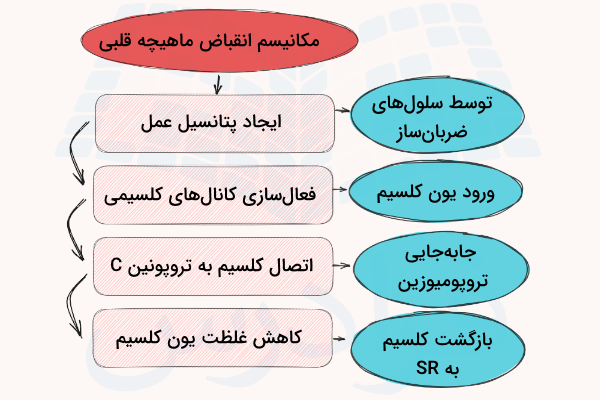 مکانیسم انقباض ماهیچه قلبی

ایجاد پتانسیل عمل

توسط سلول‌های ضربان‌ساز

فعال‌سازی کانال‌های کلسیمی

ورود یون کلسیم

اتصال کلسیم به تروپونین C

جابه‌جایی تروپومیوزین

کاهش غلظت یون کلسیم

بازگشت کلسیم به SR